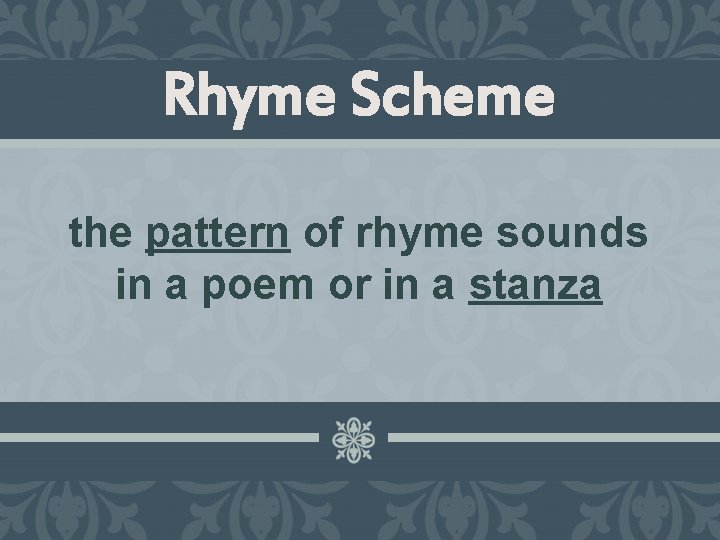 Rhyme Scheme

the pattern of rhyme sounds in a poem or in a stanza